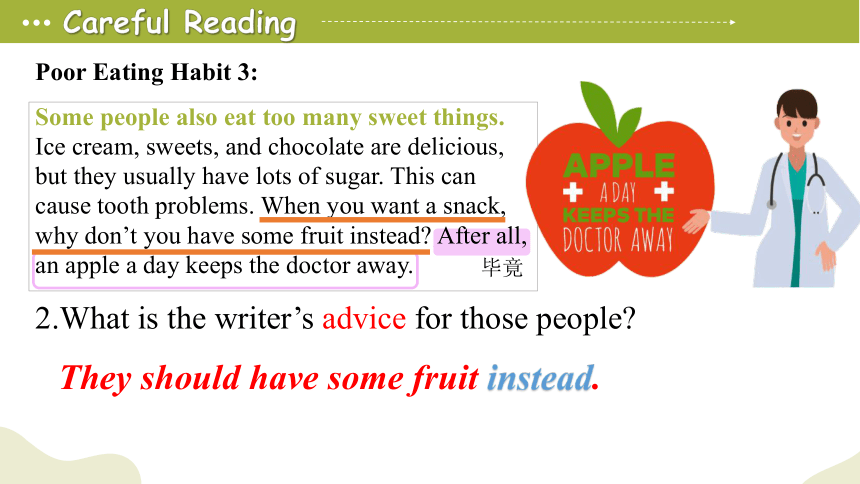 Careful Reading

Poor Eating Habit 3:

Some people also eat too many sweet things. Ice cream, sweets, and chocolate are delicious, but they usually have lots of sugar. This can cause tooth problems. When you want a snack, why don't you have some fruit instead? After all, an apple a day keeps the doctor away.

毕竟

APPLE
A DAY
KEEPS THE
DOCTOR AWAY

2.What is the writer's advice for those people?

They should have some fruit instead.